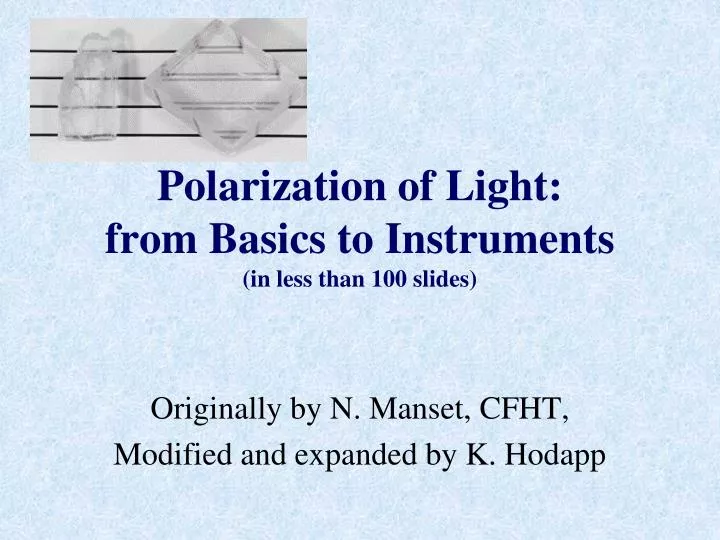 Polarization of Light:
from Basics to Instruments
(in less than 100 slides)

Originally by N. Manset, CFHT,
Modified and expanded by K. Hodapp